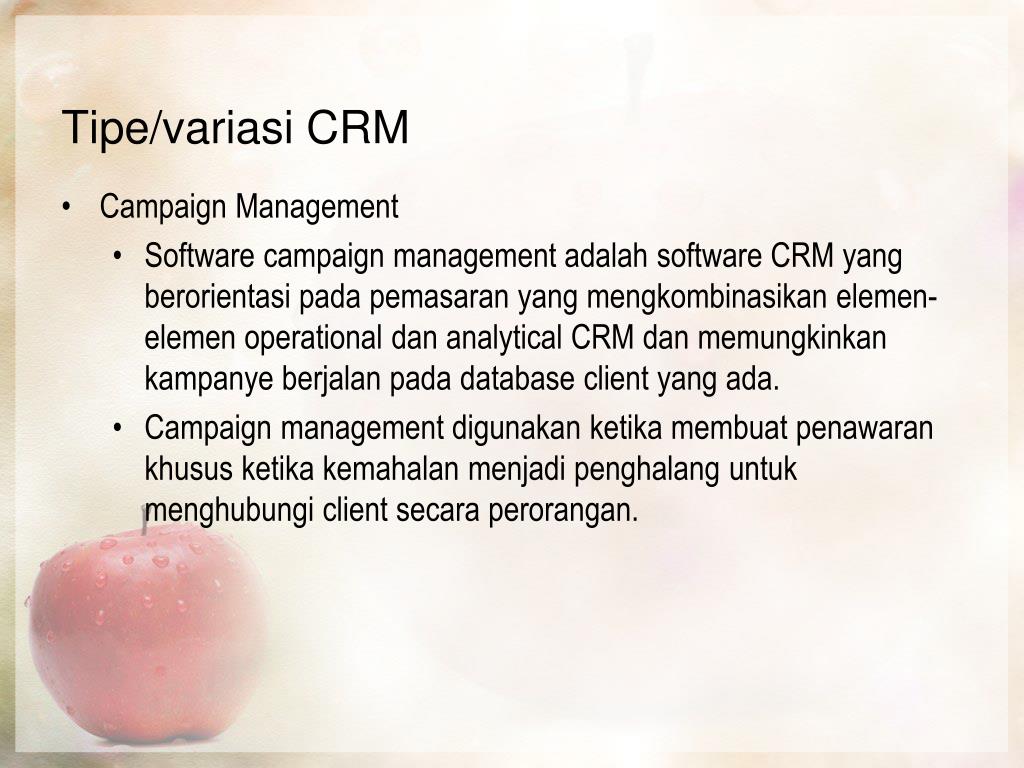 Tipe/variasi CRM

• Campaign Management
  • Software campaign management adalah software CRM yang berorientasi pada pemasaran yang mengkombinasikan elemen-elemen operational dan analytical CRM dan memungkinkan kampanye berjalan pada database client yang ada.
  • Campaign management digunakan ketika membuat penawaran khusus ketika kemahalan menjadi penghalang untuk menghubungi client secara perorangan.